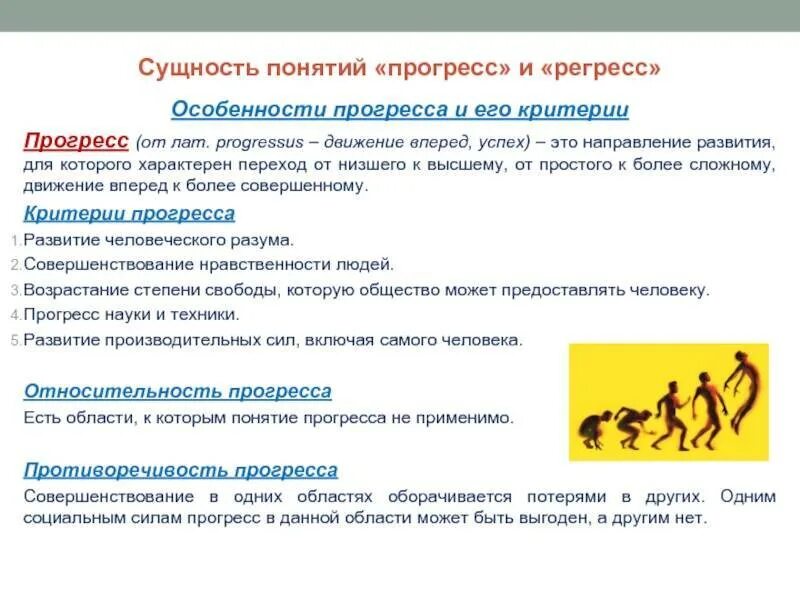 Сущность понятий «прогресс» и «регресс»

Особенности прогресса и его критерии

Прогресс (от лат. progressus – движение вперед, успех) – это направление развития, для которого характерен переход от низшего к высшему, от простого к более сложному, движение вперед к более совершенному.

Критерии прогресса

1. Развитие человеческого разума.
2. Совершенствование нравственности людей.
3. Возрастание степени свободы, которую общество может предоставлять человеку.
4. Прогресс науки и техники.
5. Развитие производительных сил, включая самого человека.

Относительность прогресса

Есть области, к которым понятие прогресса не применимо.

Противоречивость прогресса

Совершенствование в одних областях оборачивается потерями в других. Одним социальным силам прогресс в данной области может быть выгоден, а другим нет.